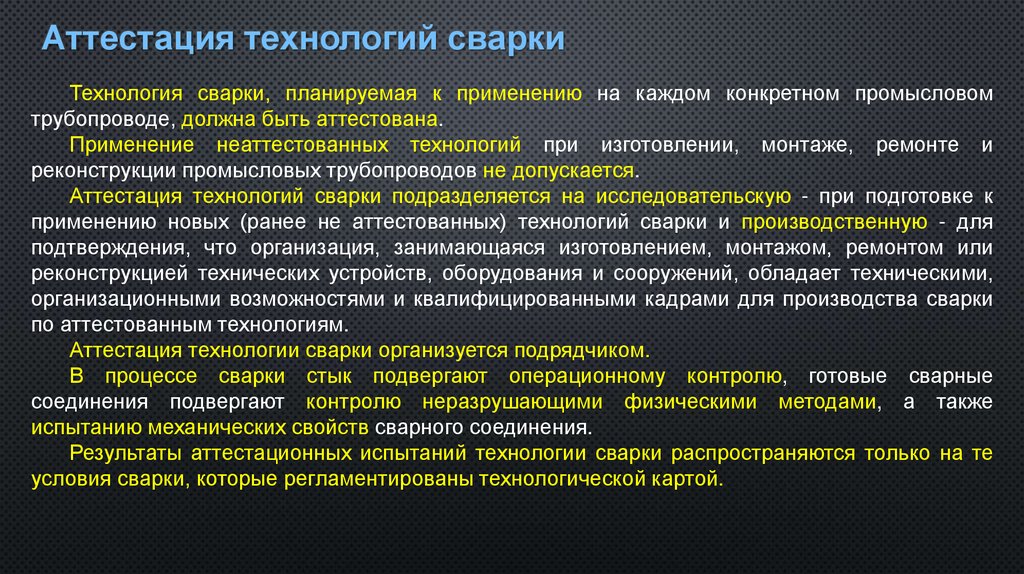 Аттестация технологий сварки

Технология сварки, планируемая к применению на каждом конкретном промысловом трубопроводе, должна быть аттестована.

Применение неаттестованных технологий при изготовлении, монтаже, ремонте и реконструкции промысловых трубопроводов не допускается.

Аттестация технологий сварки подразделяется на исследовательскую - при подготовке к применению новых (ранее не аттестованных) технологий сварки и производственную - для подтверждения, что организация, занимающаяся изготовлением, монтажом, ремонтом или реконструкцией технических устройств, оборудования и сооружений, обладает техническими, организационными возможностями и квалифицированными кадрами для производства сварки по аттестованным технологиям.

Аттестация технологии сварки организуется подрядчиком.

В процессе сварки стык подвергают операционному контролю, готовые сварные соединения подвергают контролю неразрушающими физическими методами, а также испытанию механических свойств сварного соединения.

Результаты аттестационных испытаний технологии сварки распространяются только на те условия сварки, которые регламентированы технологической картой.